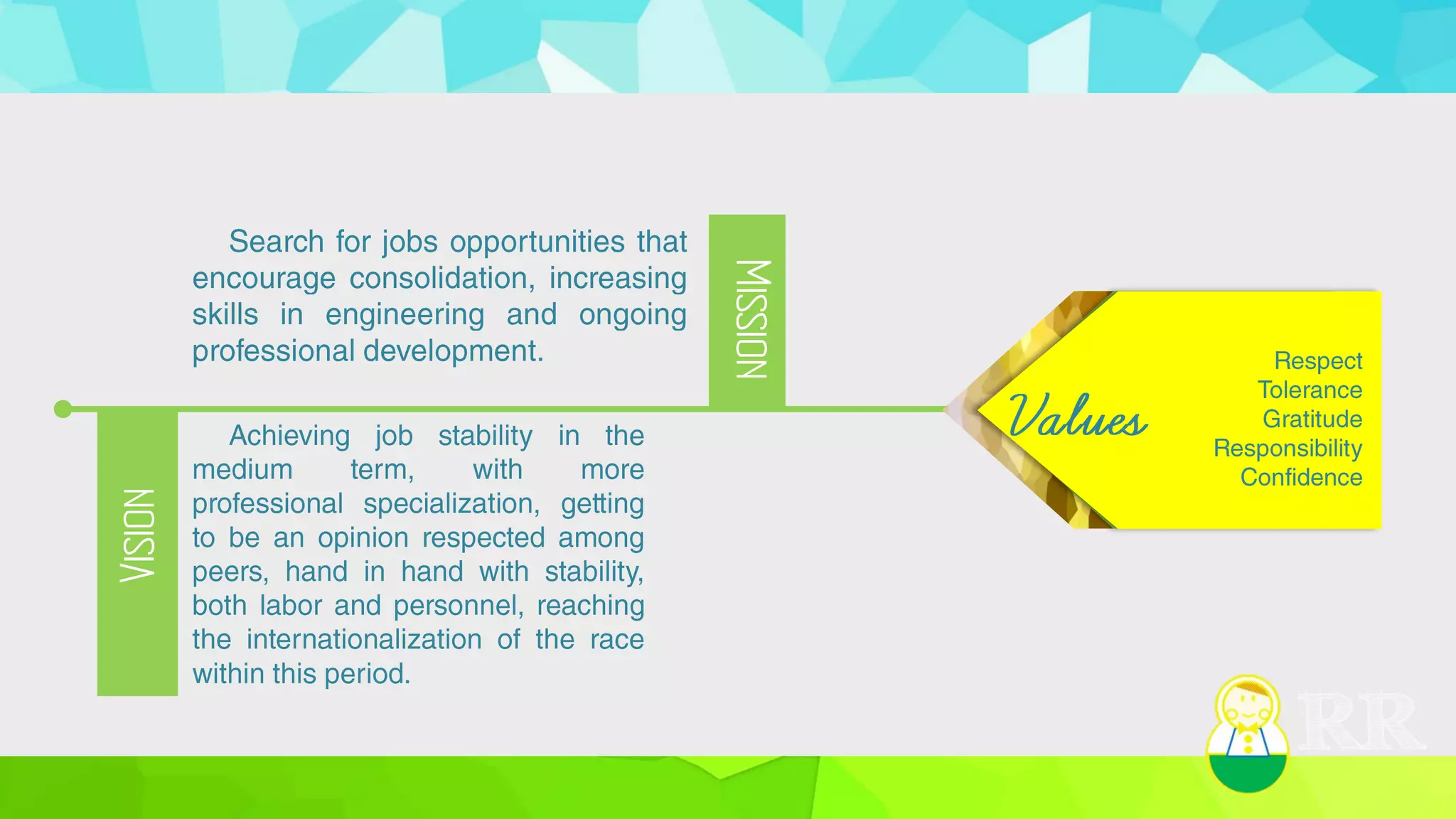 Search for jobs opportunities that encourage consolidation, increasing skills in engineering and ongoing professional development.

MISSION

VISION

Achieving job stability in the medium term, with more professional specialization, getting to be an opinion respected among peers, hand in hand with stability, both labor and personnel, reaching the internationalization of the race within this period.

Values

Respect
Tolerance
Gratitude
Responsibility
Confidence

RR